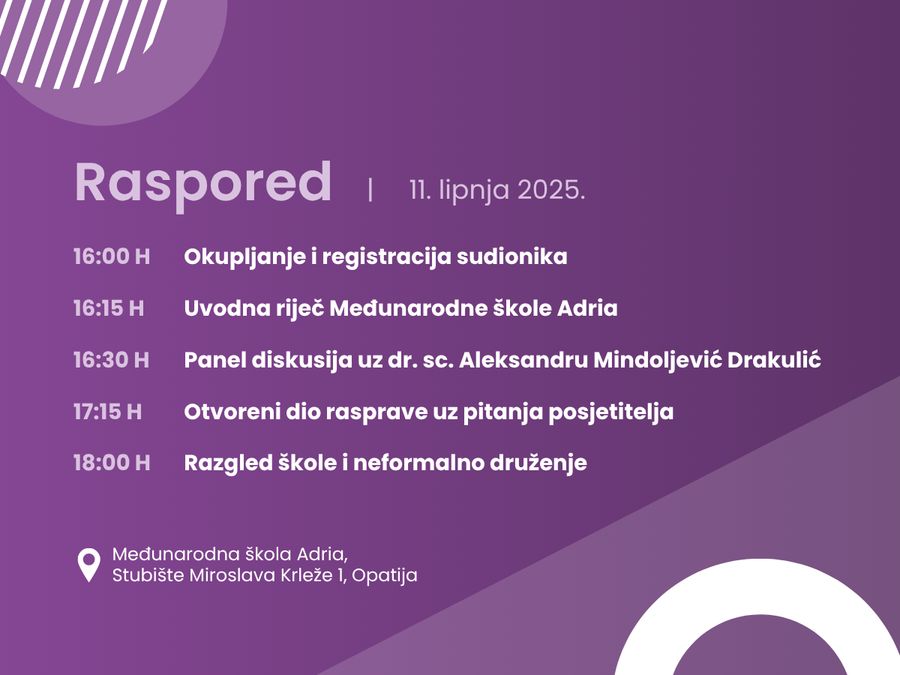 Raspored | 11. lipnja 2025.

16:00 H Okupljanje i registracija sudionika

16:15 H Uvodna riječ Međunarodne škole Adria

16:30 H Panel diskusija uz dr. sc. Aleksandru Mindoljević Drakulić

17:15 H Otvoreni dio rasprave uz pitanja posjetitelja

18:00 H Razgled škole i neformalno druženje

Međunarodna škola Adria,
Stubište Miroslava Krleže 1, Opatija